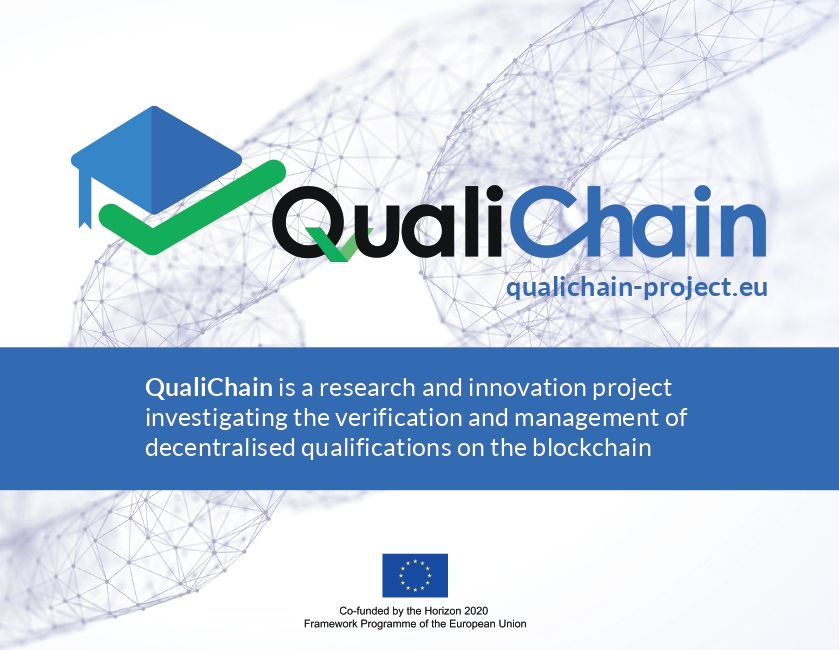 QualiChain
qualichain-project.eu

QualiChain is a research and innovation project investigating the verification and management of decentralised qualifications on the blockchain

Co-funded by the Horizon 2020 Framework Programme of the European Union